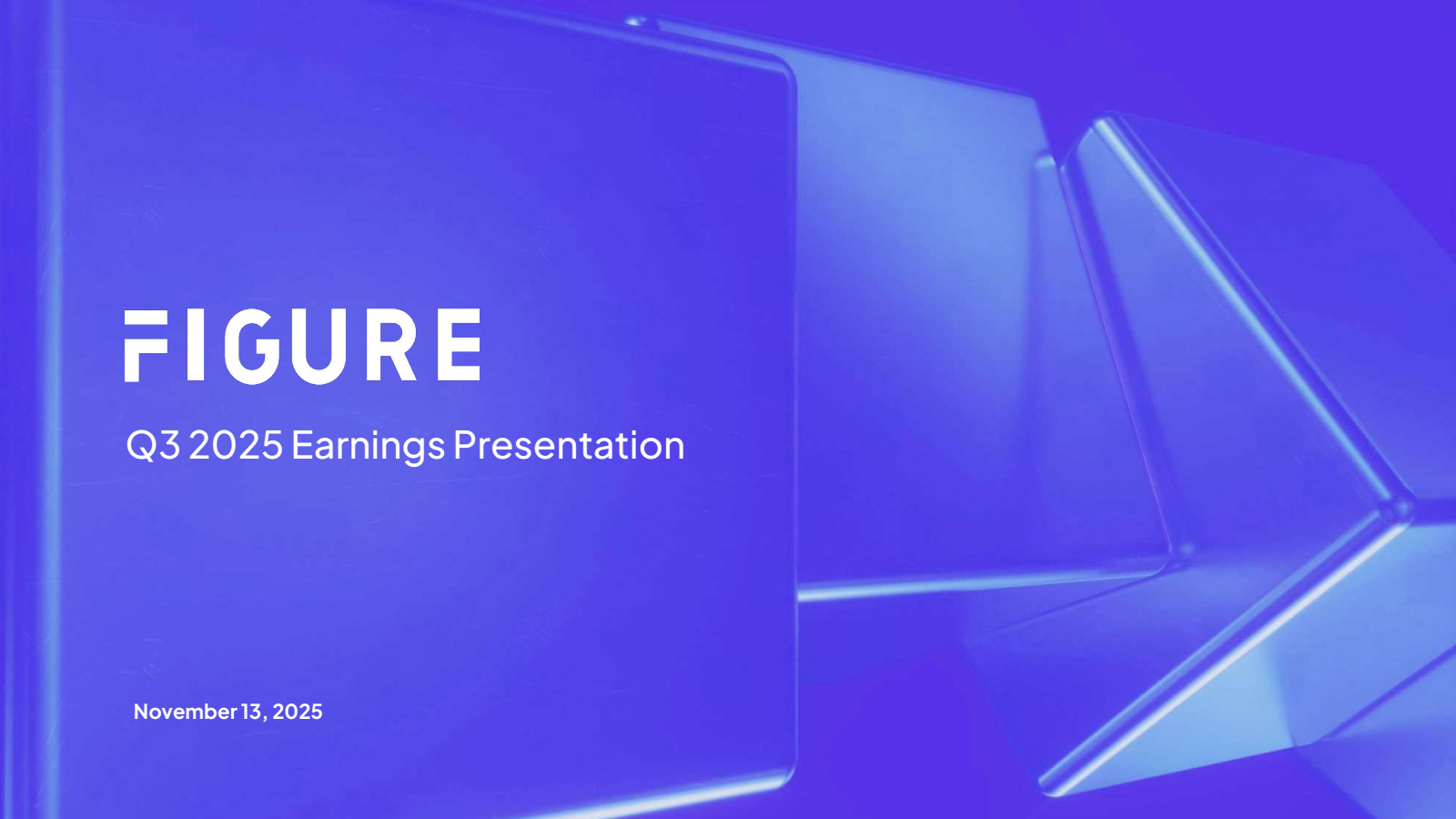 FIGURE

Q3 2025 Earnings Presentation

November 13, 2025